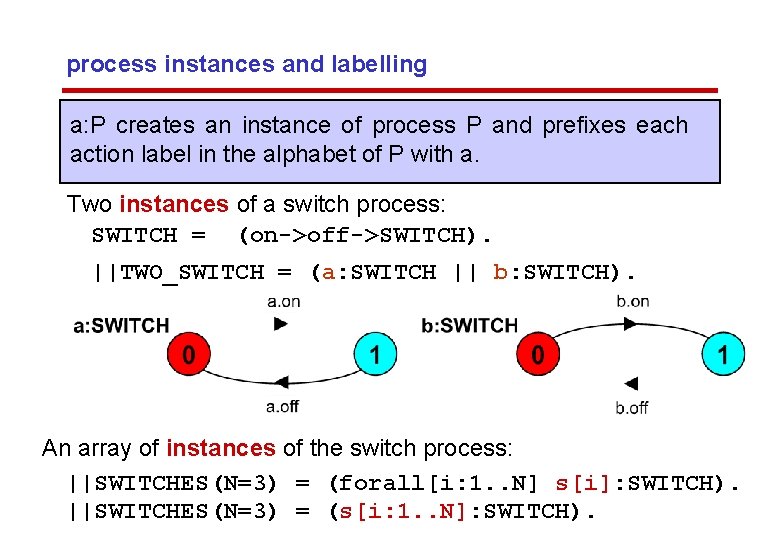 process instances and labelling

a:P creates an instance of process P and prefixes each action label in the alphabet of P with a.

Two instances of a switch process:

SWITCH = (on->off->SWITCH).

||TWO_SWITCH = (a:SWITCH || b:SWITCH).

a:SWITCH

a.on

0

1

a.off

b:SWITCH

b.on

0

1

b.off

An array of instances of the switch process:

||SWITCHES(N=3) = (forall[i:1..N] s[i]:SWITCH).

||SWITCHES(N=3) = (s[i:1..N]:SWITCH).